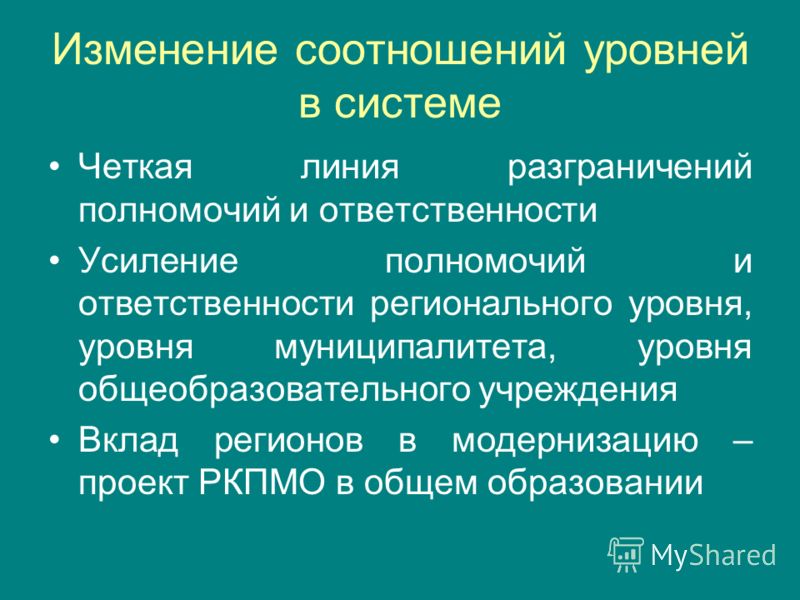 Изменение соотношений уровней в системе

• Четкая линия разграничений полномочий и ответственности

• Усиление полномочий и ответственности регионального уровня, уровня муниципалитета, уровня общеобразовательного учреждения

• Вклад регионов в модернизацию – проект РКПМО в общем образовании

MyShared